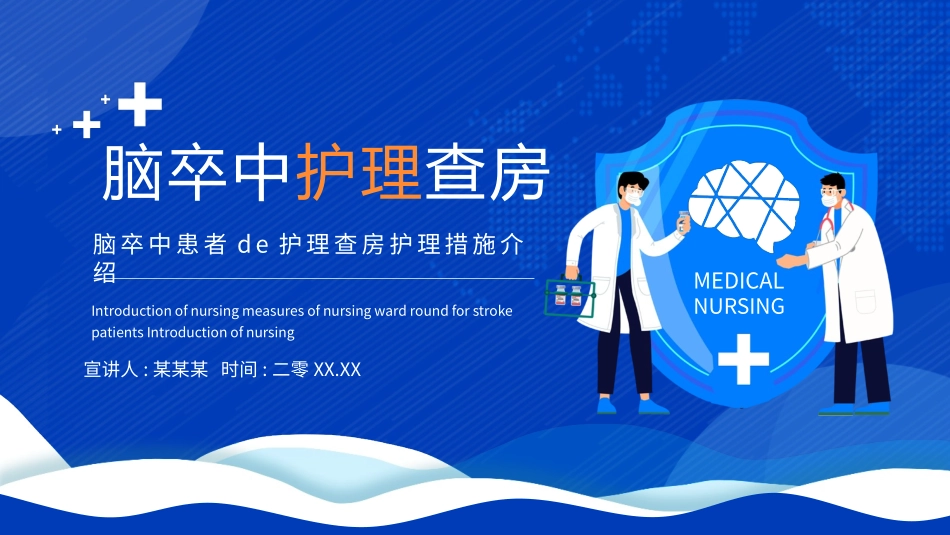 脑卒中护理查房

脑卒中患者 de 护理查房护理措施介绍

Introduction of nursing measures of nursing ward round for stroke patients Introduction of nursing

宣讲人 : 某某某 时间 : 二零 XX.XX

MEDICAL NURSING